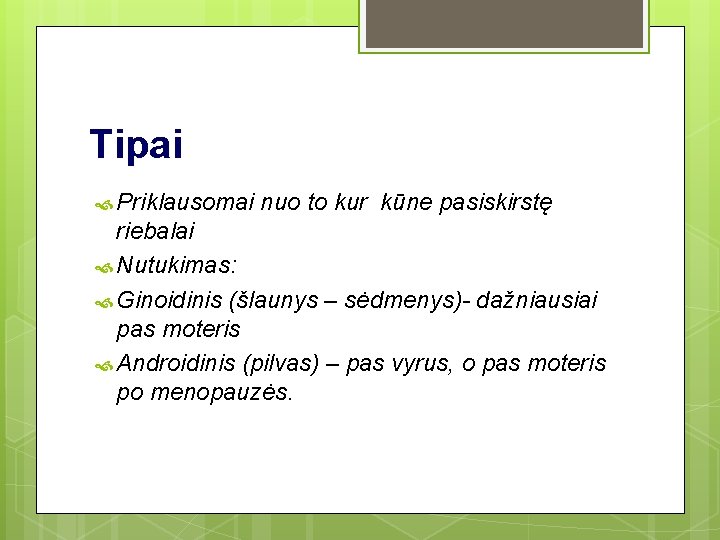 Tipai

Priklausomai nuo to kur kūne pasiskirstę riebalai

Nutukimas:

Ginoidinis (šlaunys – sėdmenys)- dažniausiai pas moteris

Androidinis (pilvas) – pas vyrus, o pas moteris po menopauzės.